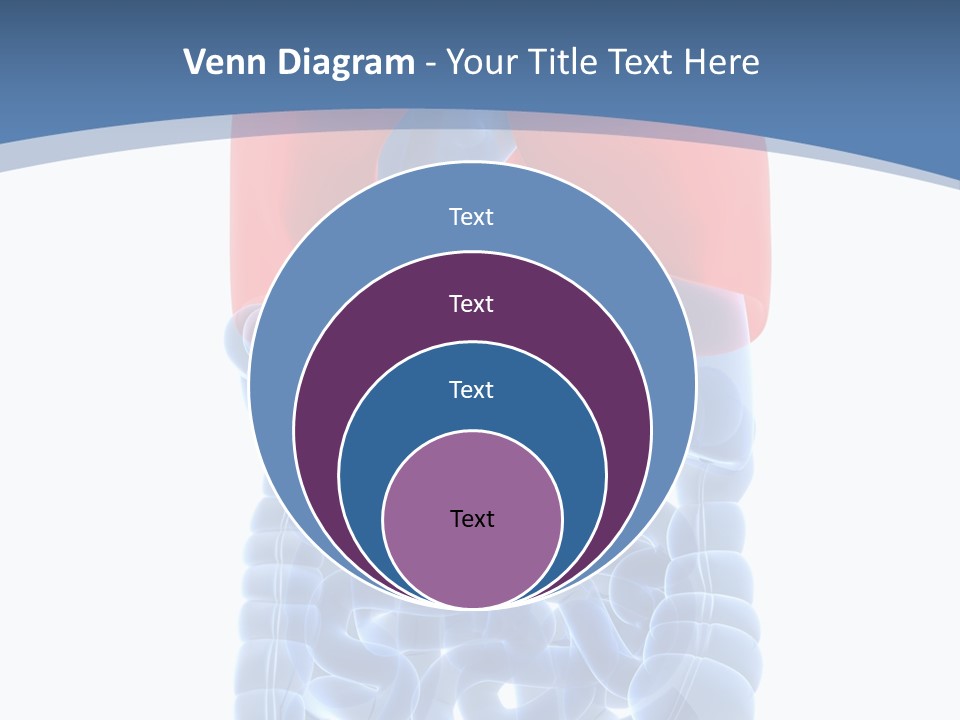 Venn Diagram - Your Title Text Here

Text

Text

Text

Text